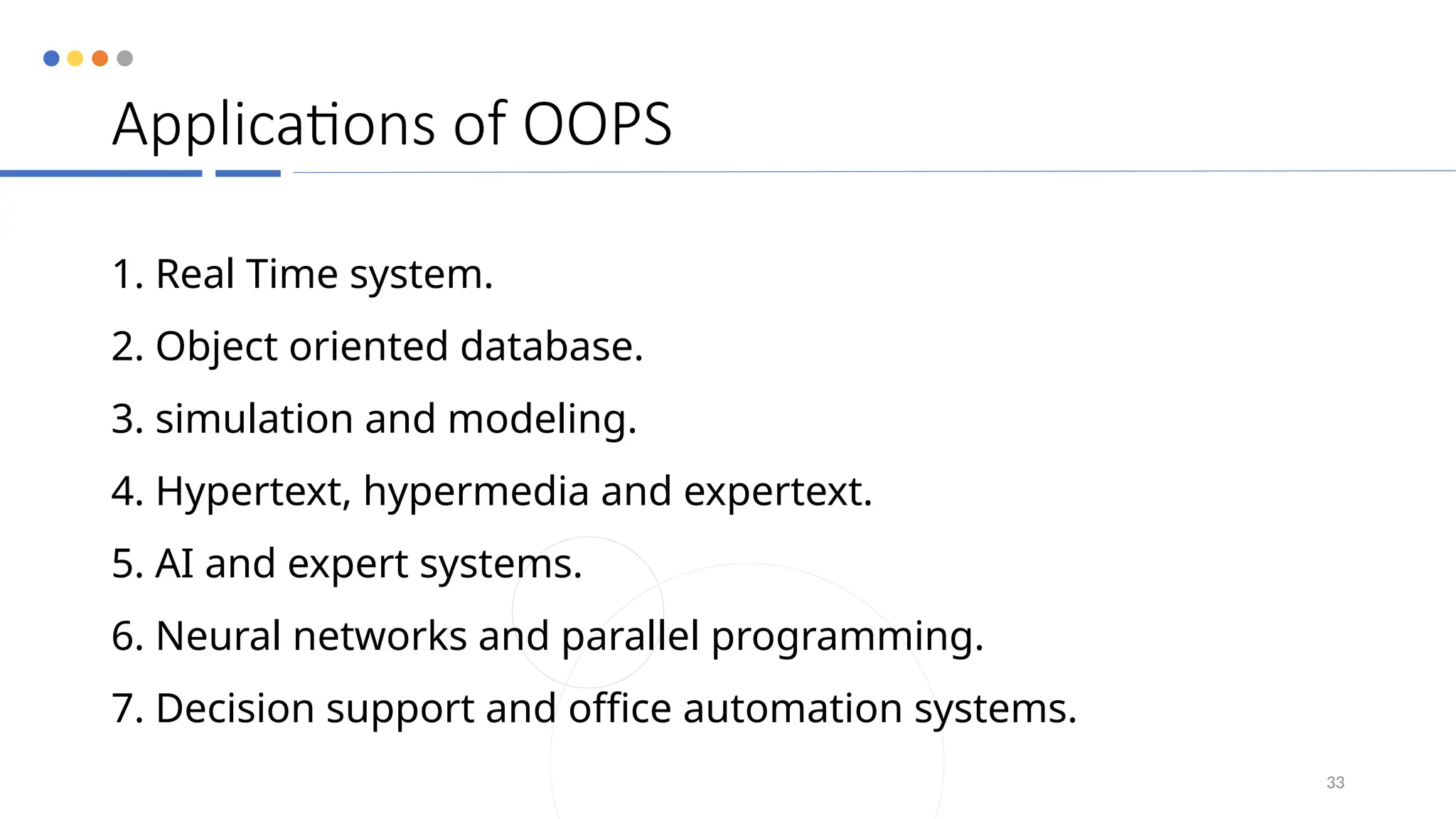 Applications of OOPS

1. Real Time system.

2. Object oriented database.

3. simulation and modeling.

4. Hypertext, hypermedia and expertext.

5. AI and expert systems.

6. Neural networks and parallel programming.

7. Decision support and office automation systems.

33